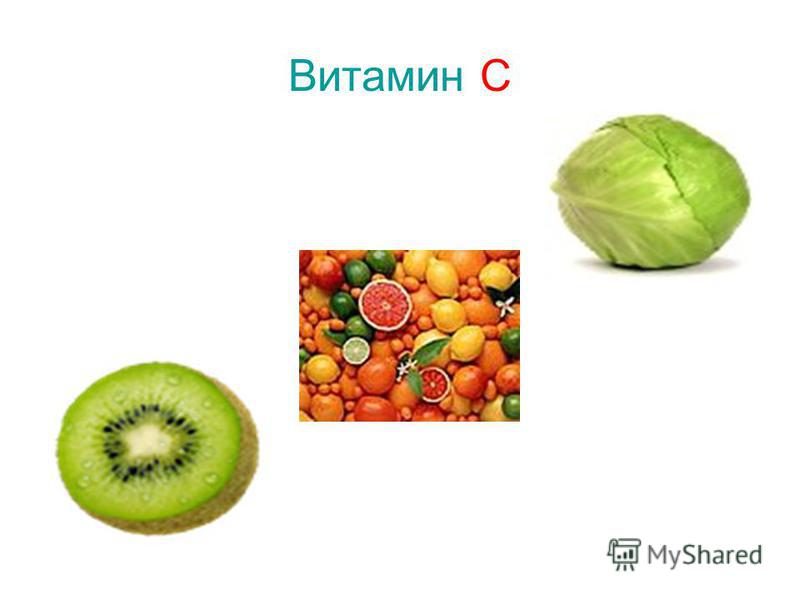 Витамин С

MyShared